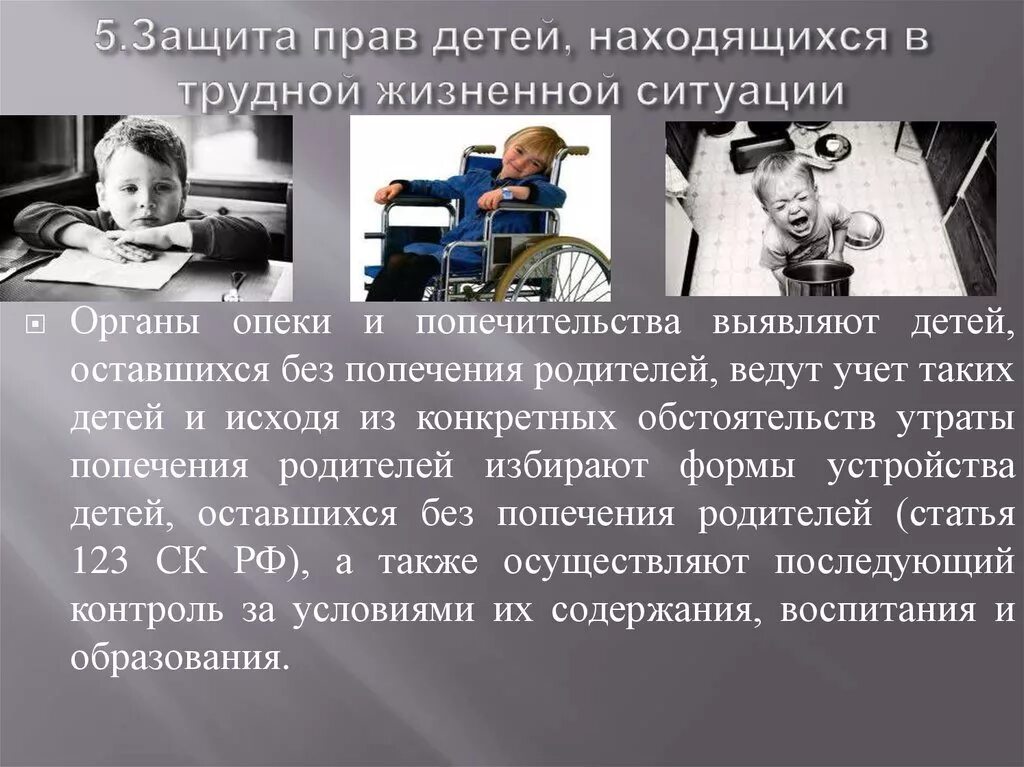 5.Защита прав детей, находящихся в трудной жизненной ситуации

Органы опеки и попечительства выявляют детей, оставшихся без попечения родителей, ведут учет таких детей и исходя из конкретных обстоятельств утраты попечения родителей избирают формы устройства детей, оставшихся без попечения родителей (статья 123 СК РФ), а также осуществляют последующий контроль за условиями их содержания, воспитания и образования.